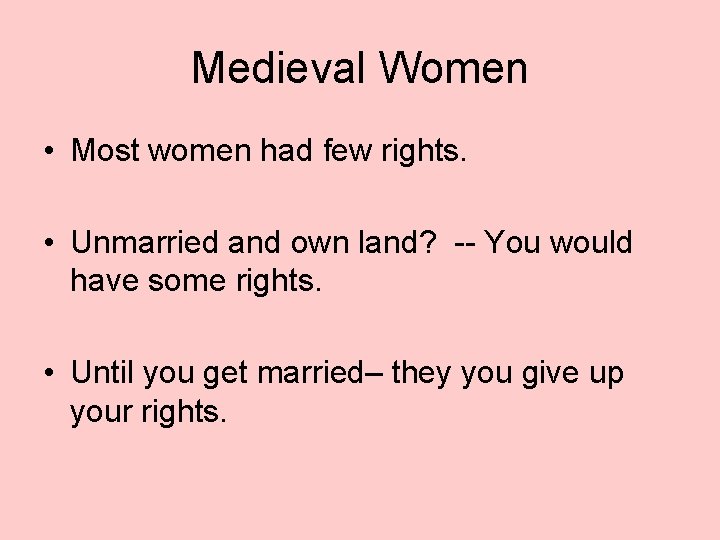 Medieval Women

• Most women had few rights.

• Unmarried and own land? -- You would have some rights.

• Until you get married– they you give up your rights.